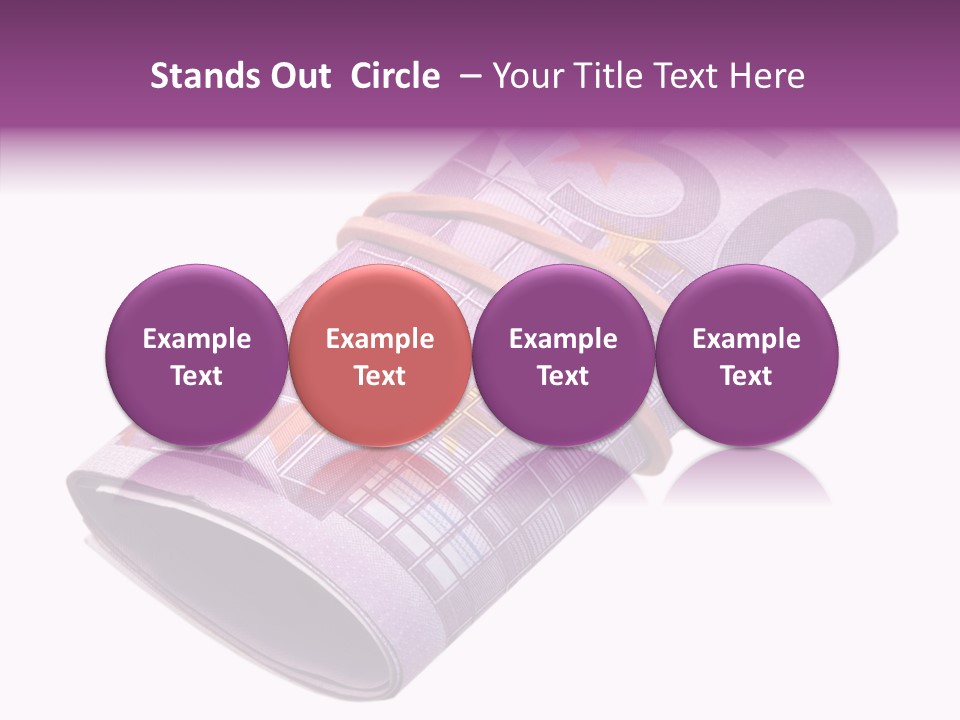 Stands Out Circle – Your Title Text Here

Example Text

Example Text

Example Text

Example Text